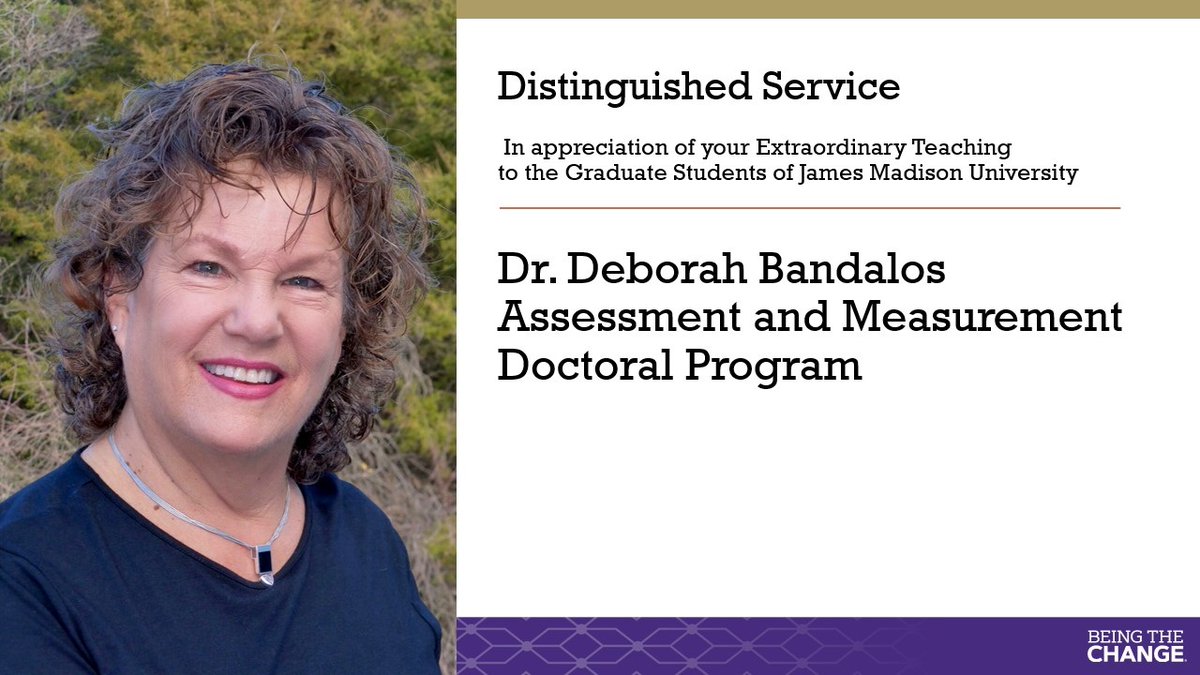 Distinguished Service

In appreciation of your Extraordinary Teaching to the Graduate Students of James Madison University

Dr. Deborah Bandalos
Assessment and Measurement Doctoral Program

BEING THE CHANGE.